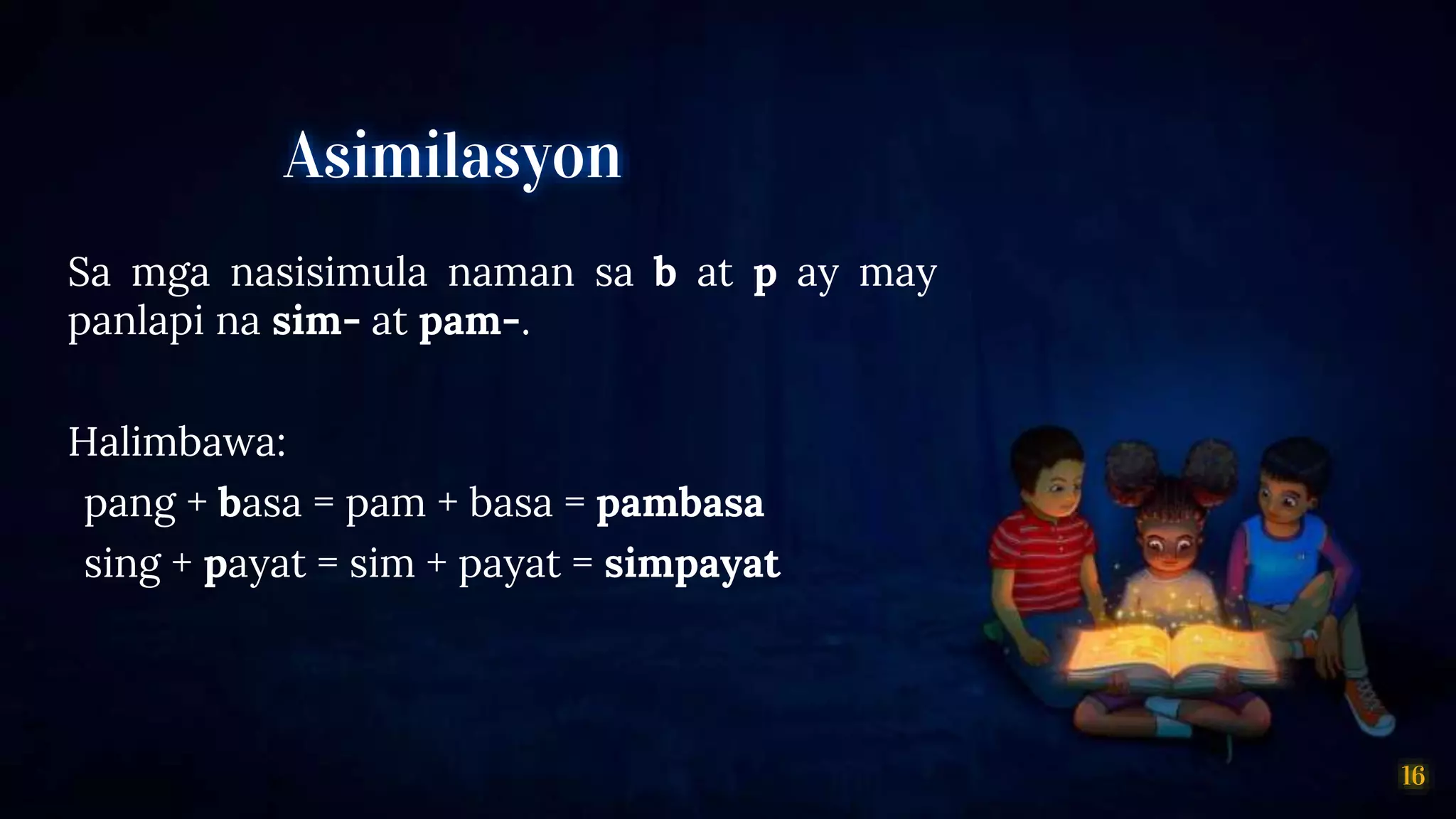 Asimilasyon

Sa mga nasisimula naman sa b at p ay may panlapi na sim- at pam-.

Halimbawa:
pang + basa = pam + basa = pambasa
sing + payat = sim + payat = simpayat

16